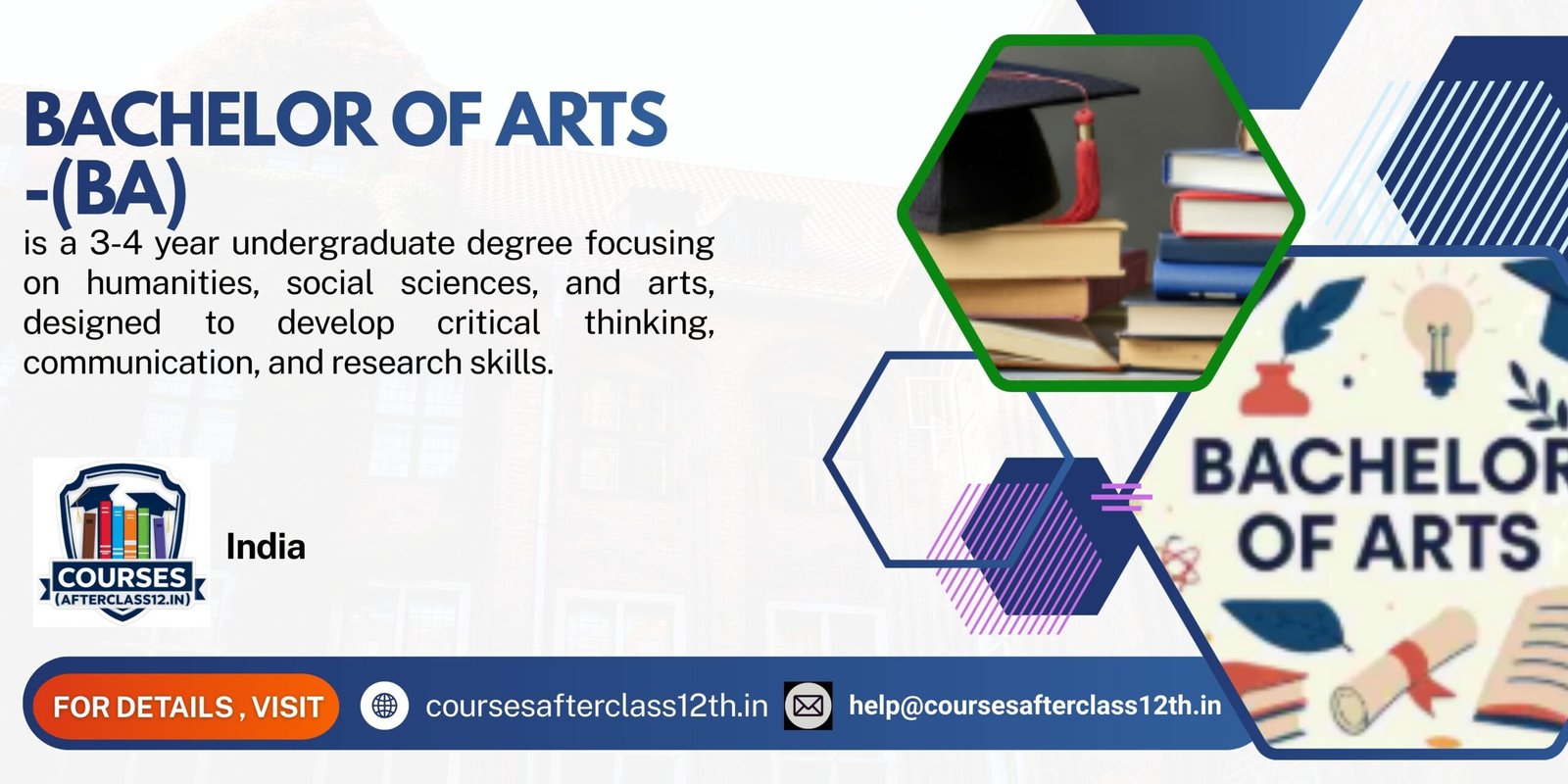 BACHELOR OF ARTS -(BA)

is a 3-4 year undergraduate degree focusing on humanities, social sciences, and arts, designed to develop critical thinking, communication, and research skills.

COURSES
(AFTERCLASS12.IN)

India

BACHELOR OF ARTS

FOR DETAILS , VISIT

coursesafterclass12th.in

help@coursesafterclass12th.in